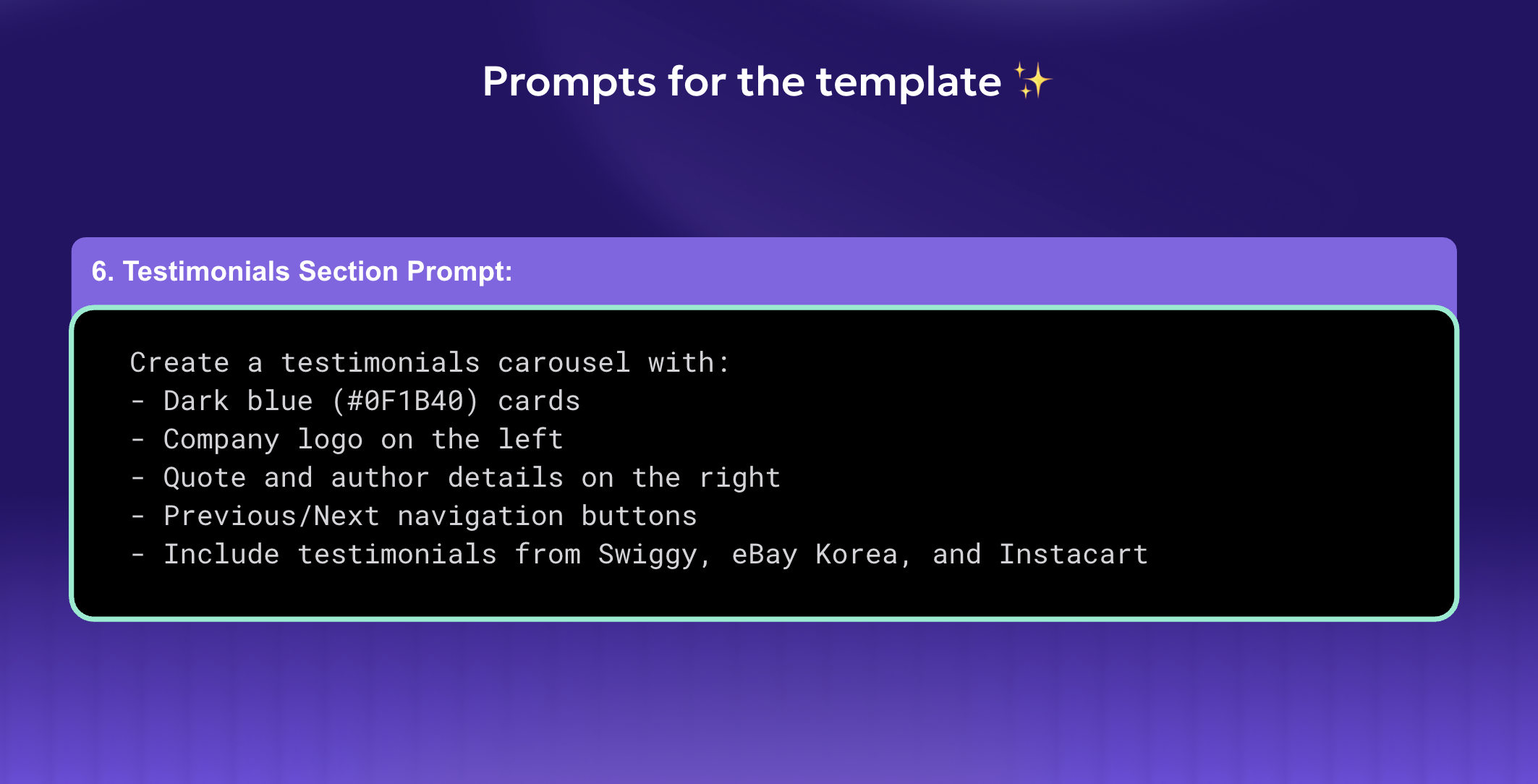 Prompts for the template ✨

6. Testimonials Section Prompt:

Create a testimonials carousel with:
- Dark blue (#0F1B40) cards
- Company logo on the left
- Quote and author details on the right
- Previous/Next navigation buttons
- Include testimonials from Swiggy, eBay Korea, and Instacart